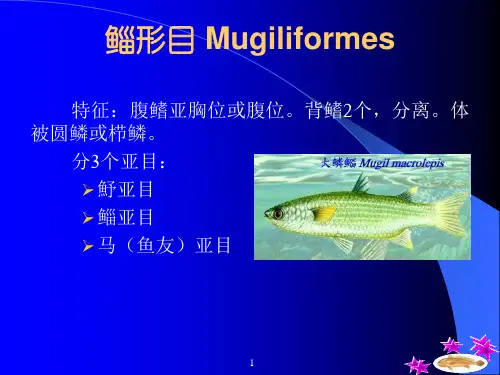 鲻形目 Mugiliformes

特征：腹鳍亚胸位或腹位。背鳍2个，分离。体被圆鳞或栉鳞。

分3个亚目：

➢ 魣亚目

➢ 鲻亚目

➢ 马（鱼友）亚目

大鳞鲻 Mugil macrolepis

1